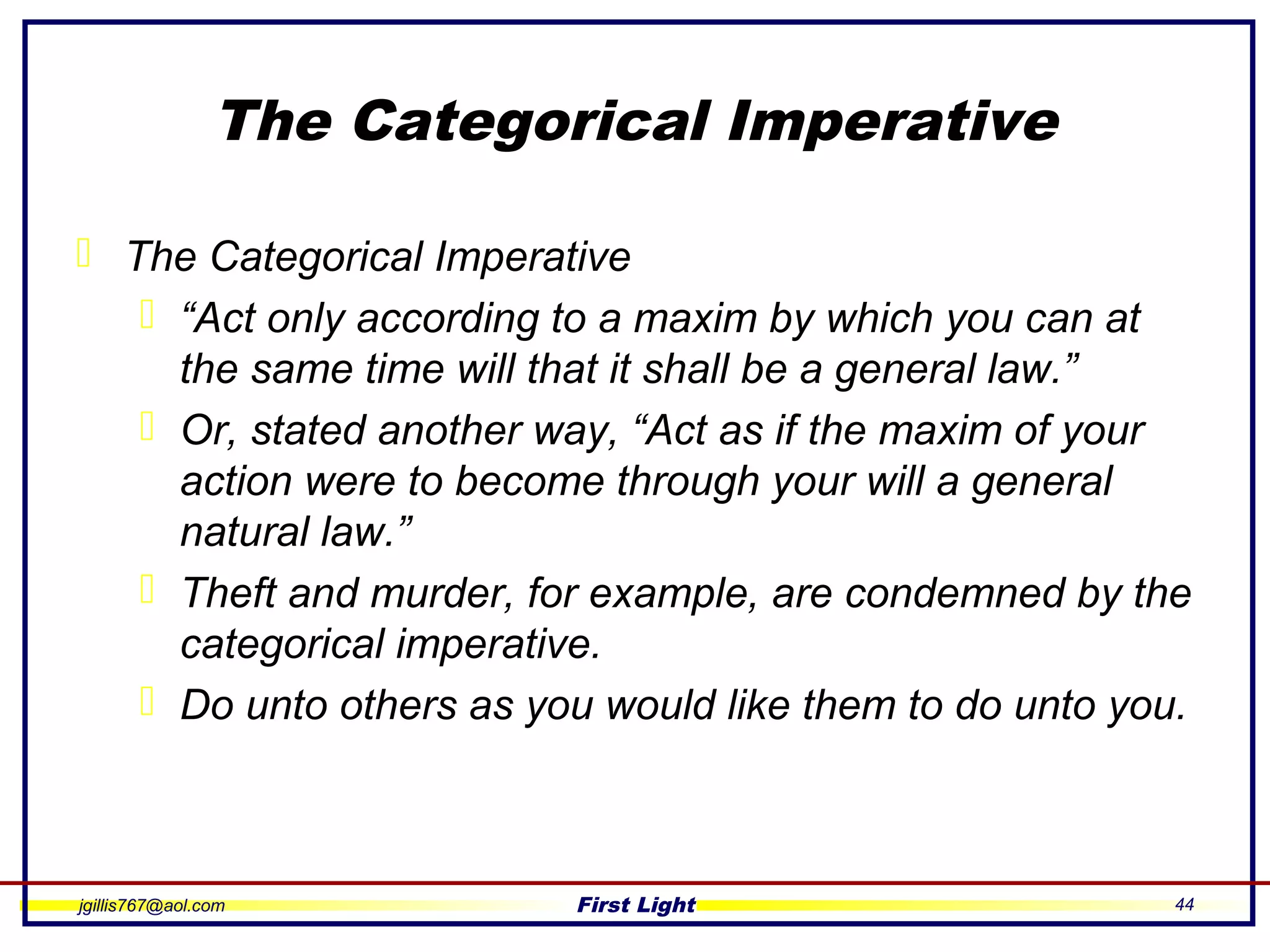 The Categorical Imperative

The Categorical Imperative

“Act only according to a maxim by which you can at the same time will that it shall be a general law.”

Or, stated another way, “Act as if the maxim of your action were to become through your will a general natural law.”

Theft and murder, for example, are condemned by the categorical imperative.

Do unto others as you would like them to do unto you.

jgillis767@aol.com First Light 44